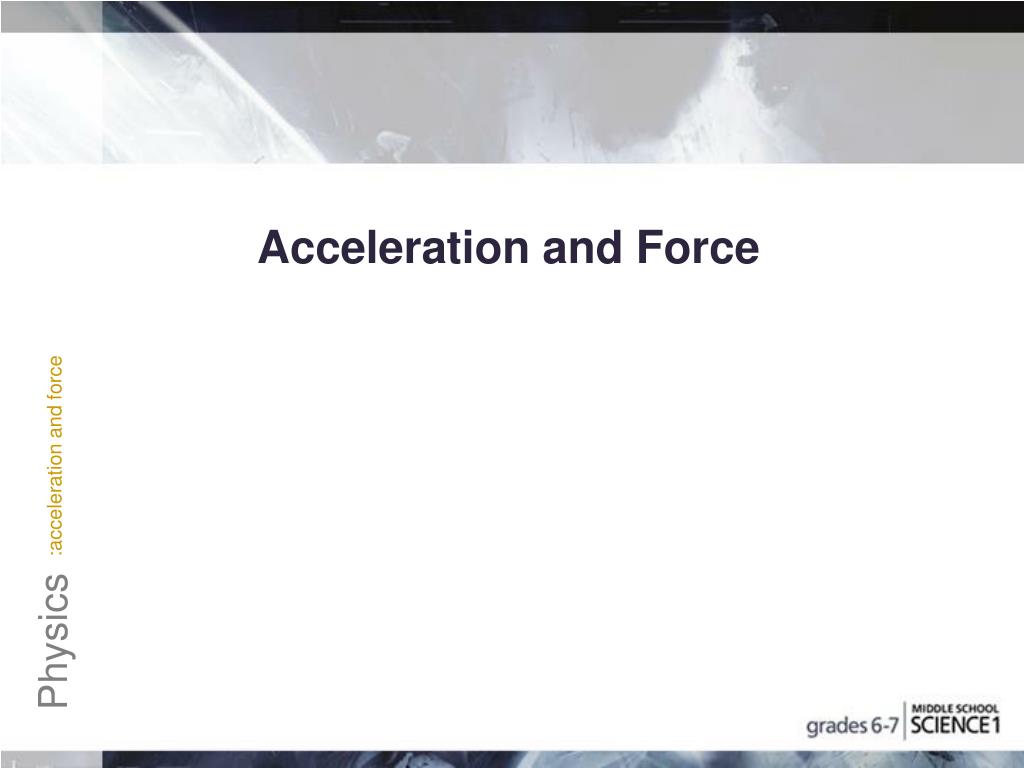 Acceleration and Force

Physics :acceleration and force

grades 6-7 MIDDLE SCHOOL SCIENCE1